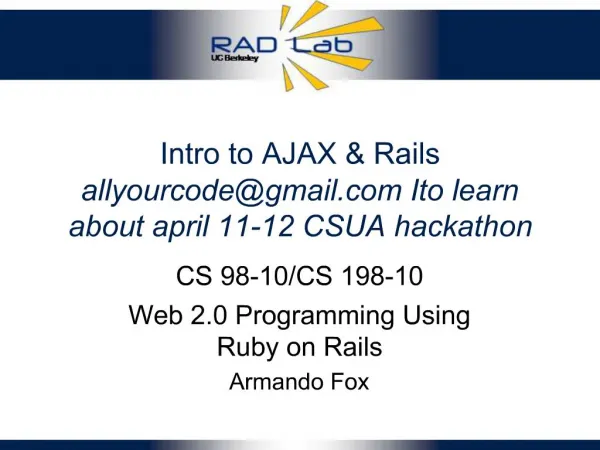 RAD Lab
UC Berkeley

Intro to AJAX & Rails
allyourcode@gmail.com Ito learn about april 11-12 CSUA hackathon

CS 98-10/CS 198-10

Web 2.0 Programming Using Ruby on Rails

Armando Fox